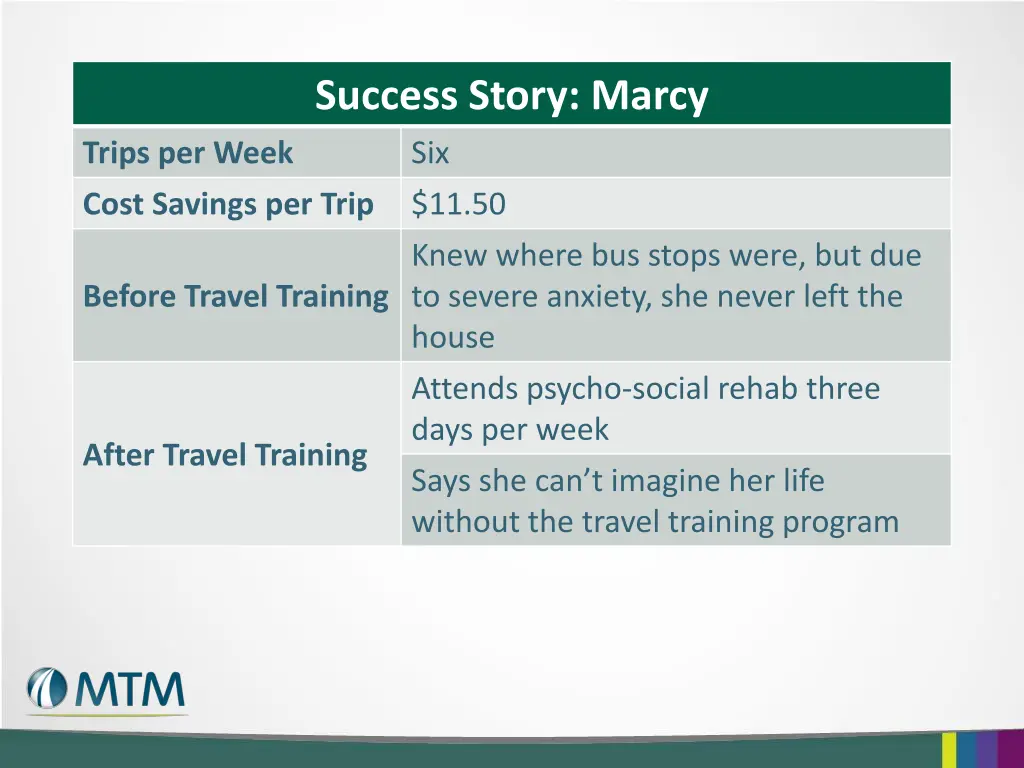 | Success Story: Marcy | |
|---|---|
| Trips per Week | Six |
| Cost Savings per Trip | \$11.50 |
| Before Travel Training | Knew where bus stops were, but due to severe anxiety, she never left the house |
| After Travel Training | Attends psycho-social rehab three days per week |
| | Says she can't imagine her life without the travel training program |

MTM